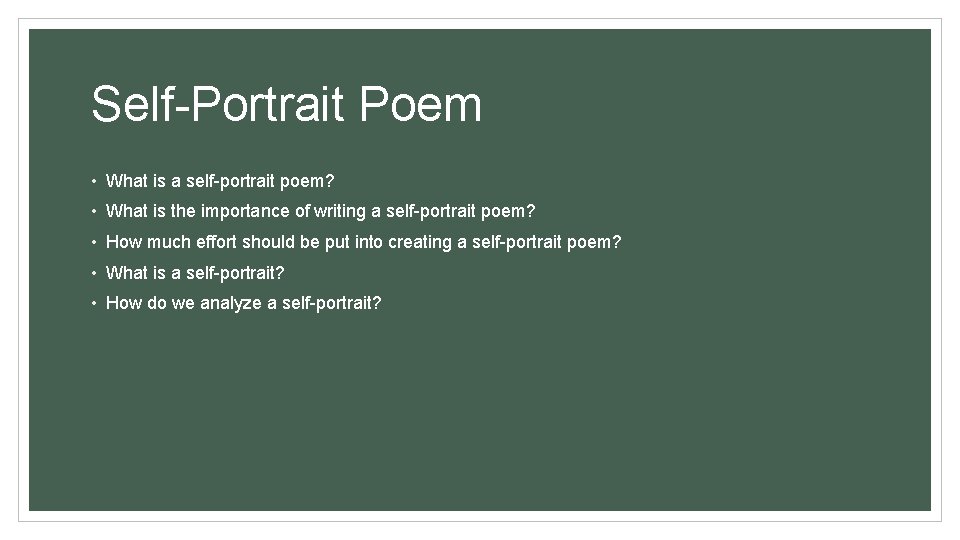 Self-Portrait Poem

• What is a self-portrait poem?
• What is the importance of writing a self-portrait poem?
• How much effort should be put into creating a self-portrait poem?
• What is a self-portrait?
• How do we analyze a self-portrait?